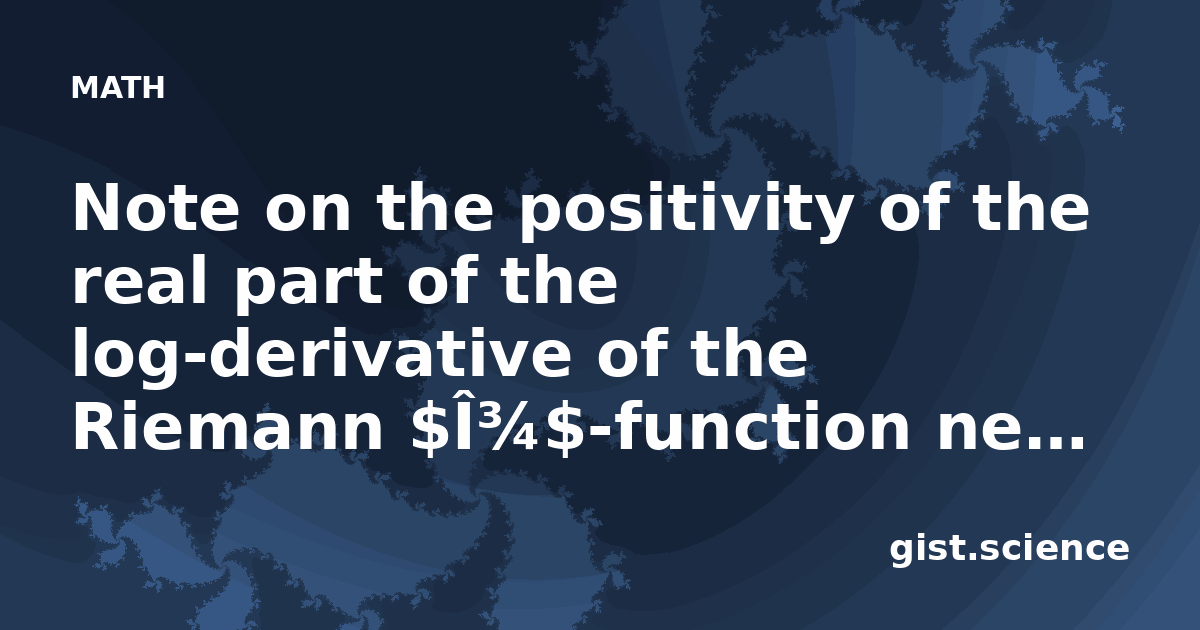 MATH

Note on the positivity of the real part of the log-derivative of the Riemann $Î¾$-function ne…

gist.science